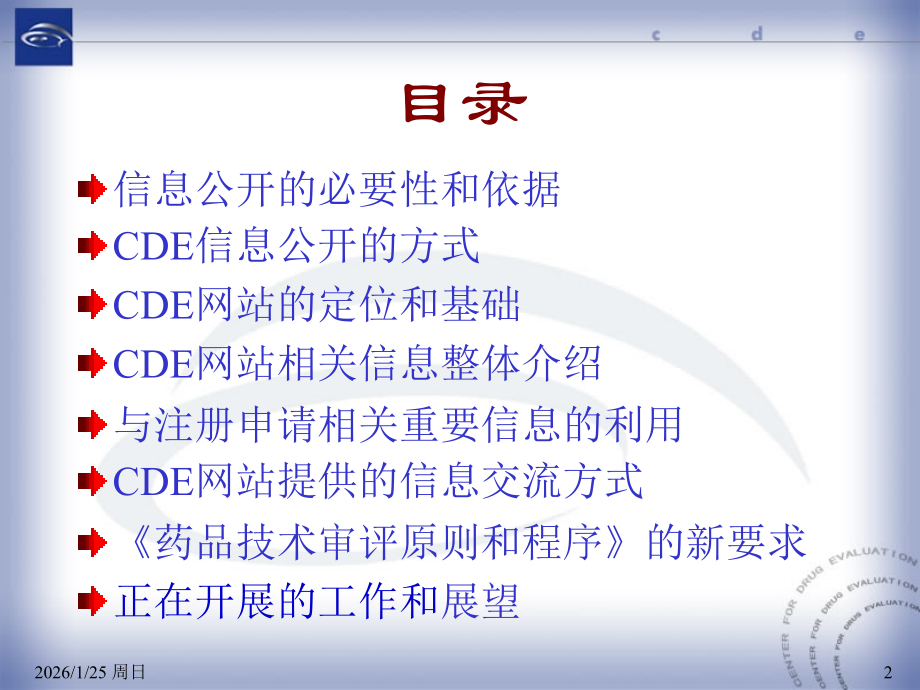 c d e

目录

信息公开的必要性和依据

CDE信息公开的方式

CDE网站的定位和基础

CDE网站相关信息整体介绍

与注册申请相关重要信息的利用

CDE网站提供的信息交流方式

《药品技术审评原则和程序》的新要求

正在开展的工作和展望

CENTER FOR DRUG EVALUATION
CENTER FOR DRUG EVALUATION
CENTER FOR DRUG EVALUATION

2026/1/25 周日

2